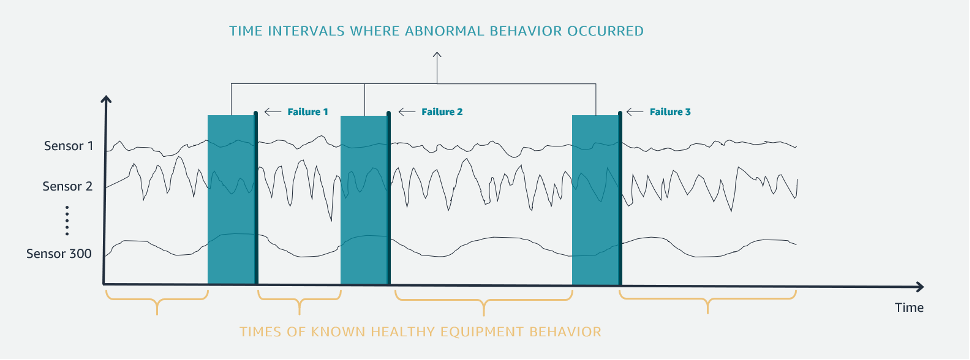 TIME INTERVALS WHERE ABNORMAL BEHAVIOR OCCURRED

Failure 1
Failure 2
Failure 3

Sensor 1
Sensor 2
Sensor 300

Time

TIMES OF KNOWN HEALTHY EQUIPMENT BEHAVIOR